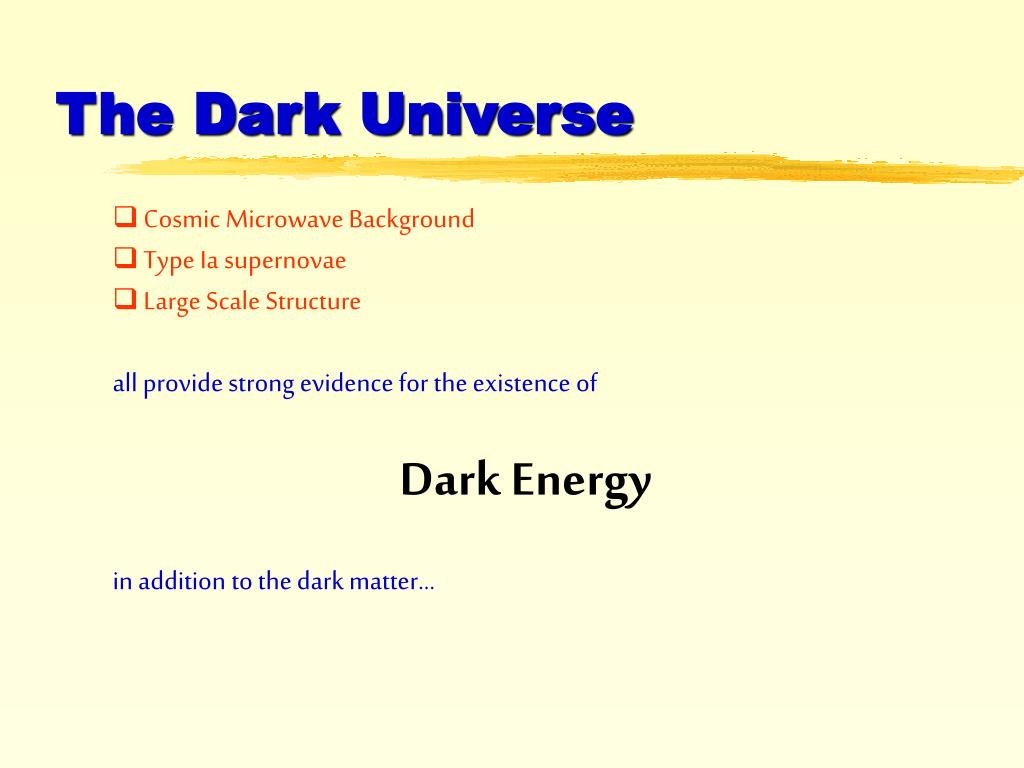 The Dark Universe

❑ Cosmic Microwave Background
❑ Type Ia supernovae
❑ Large Scale Structure

all provide strong evidence for the existence of

Dark Energy

in addition to the dark matter…